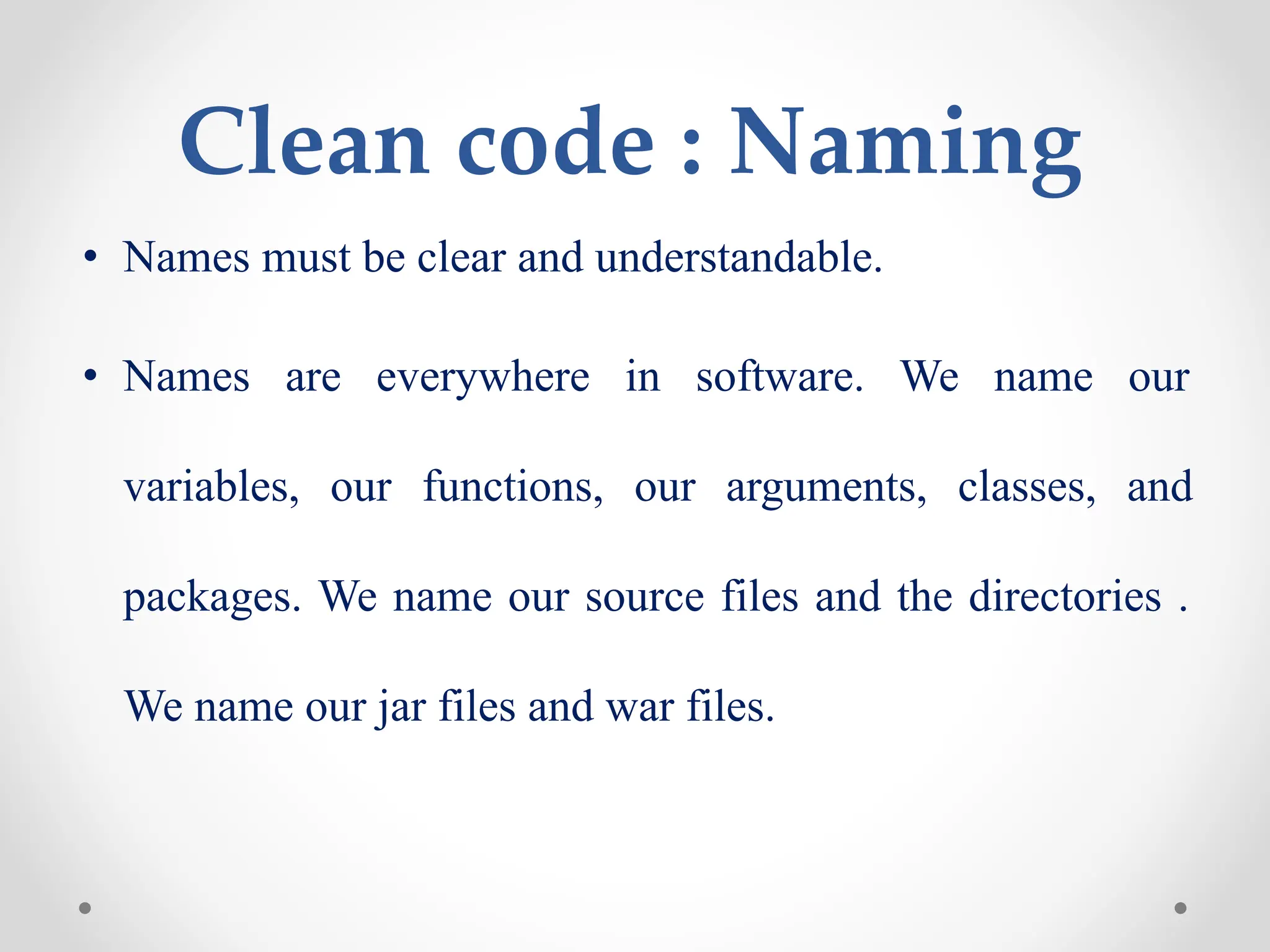 Clean code : Naming

• Names must be clear and understandable.

• Names are everywhere in software. We name our variables, our functions, our arguments, classes, and packages. We name our source files and the directories . We name our jar files and war files.